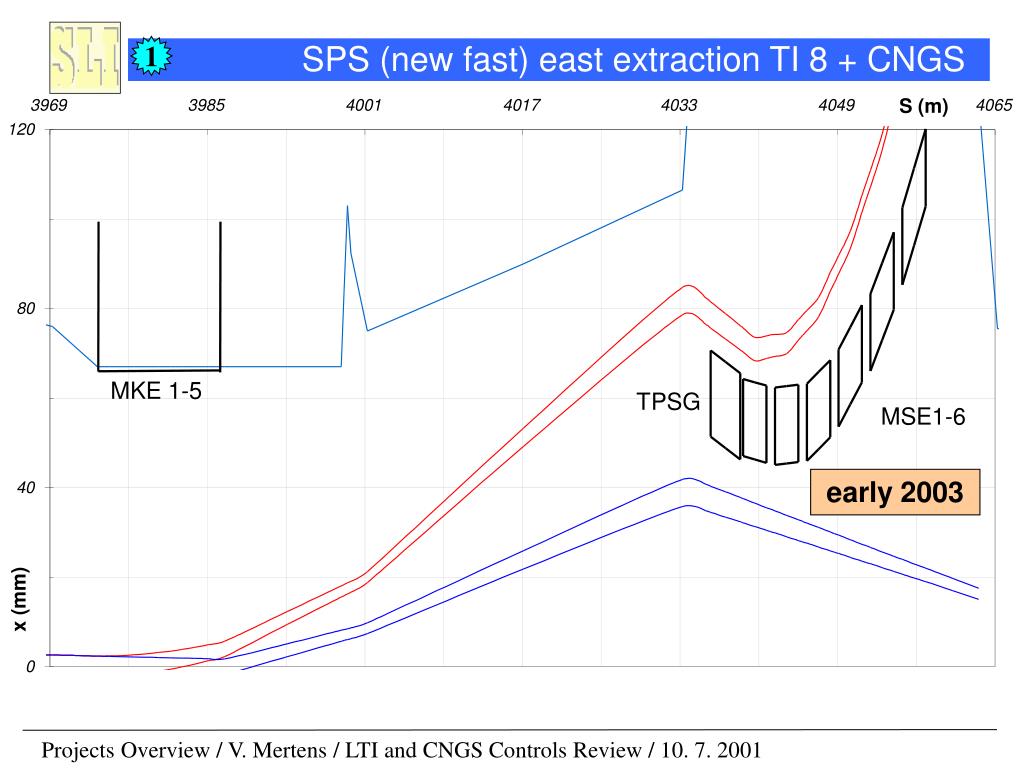 SL

1

SPS (new fast) east extraction TI 8 + CNGS

3969 3985 4001 4017 4033 4049 S (m) 4065

120

80

40

0

x (mm)

MKE 1-5

TPSG

MSE1-6

early 2003

Projects Overview / V. Mertens / LTI and CNGS Controls Review / 10. 7. 2001